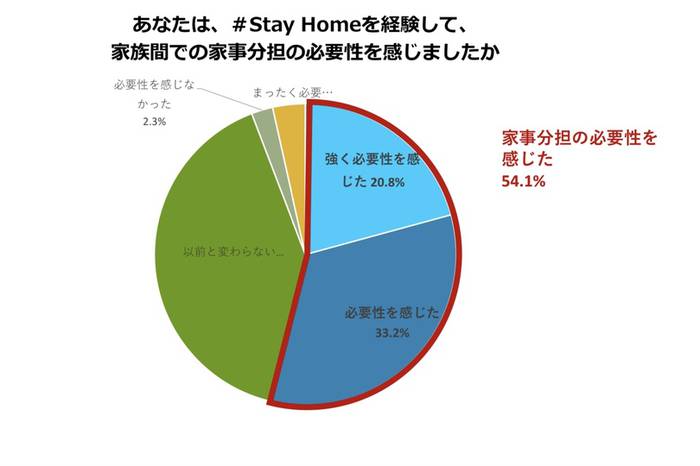 あなたは、＃Stay Homeを経験して、
家族間での家事分担の必要性を感じましたか

必要性を感じなかった
2.3%

まったく必要…

強く必要性を感じた 20.8%

家事分担の必要性を感じた
54.1%

以前と変わらない…

必要性を感じた
33.2%